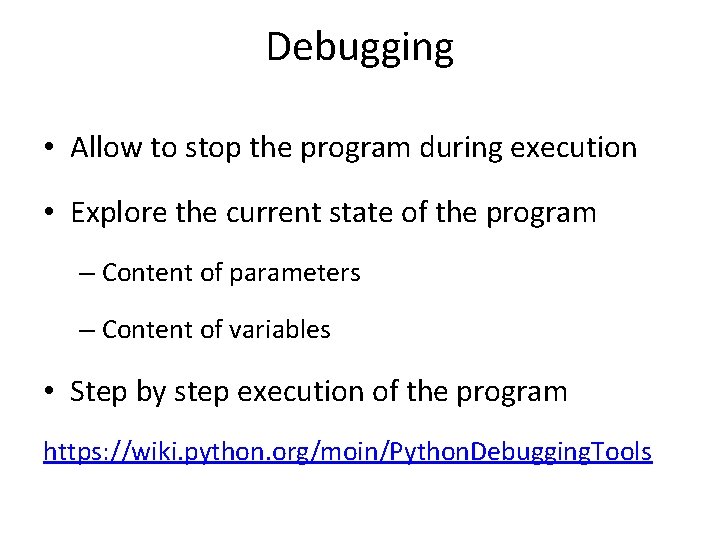 Debugging

• Allow to stop the program during execution

• Explore the current state of the program

– Content of parameters

– Content of variables

• Step by step execution of the program

https://wiki.python.org/moin/PythonDebuggingTools